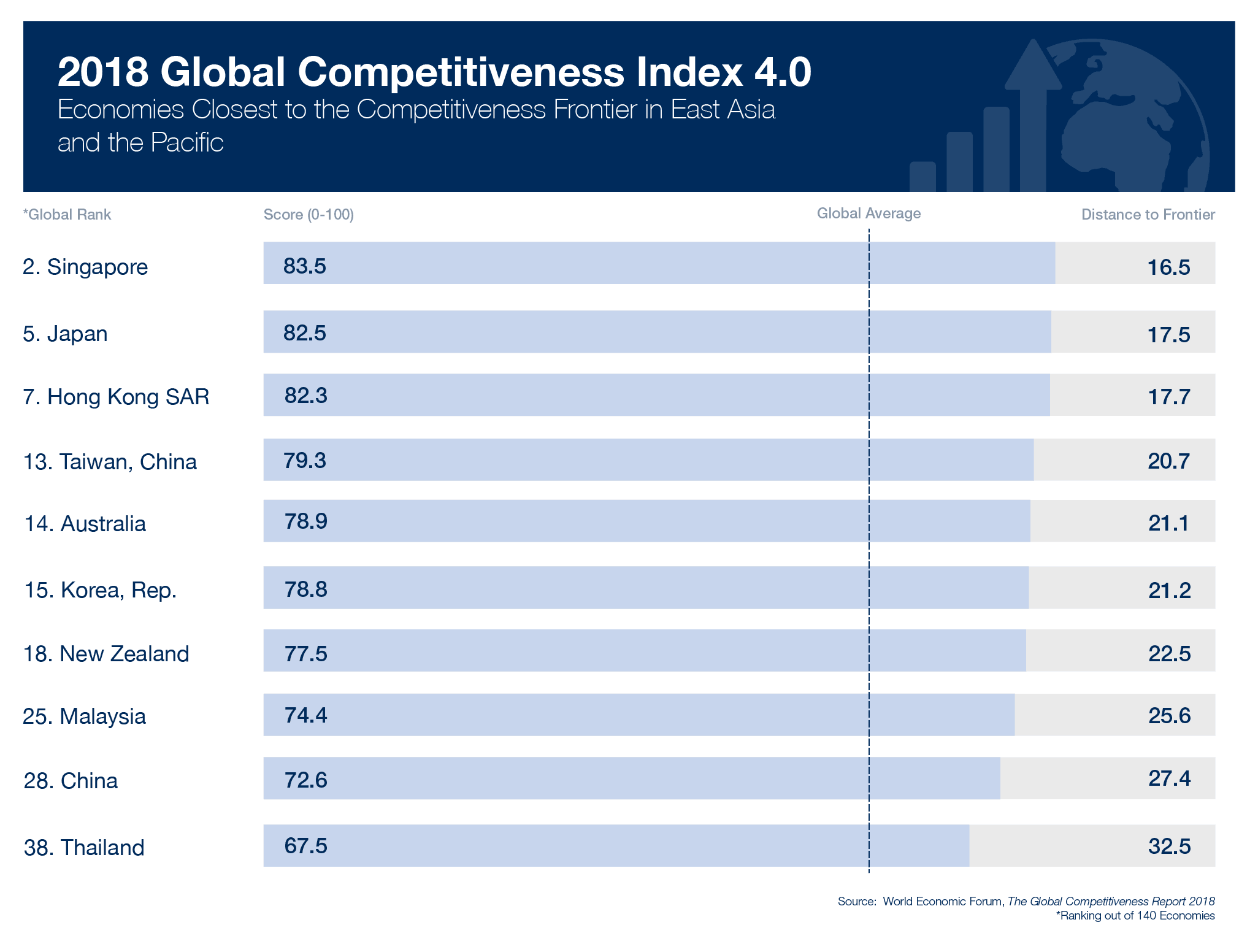 2018 Global Competitiveness Index 4.0
Economies Closest to the Competitiveness Frontier in East Asia and the Pacific

| *Global Rank | Score (0-100) | Global Average | Distance to Frontier |
|---|---|---|---|
| 2. Singapore | 83.5 | | 16.5 |
| 5. Japan | 82.5 | | 17.5 |
| 7. Hong Kong SAR | 82.3 | | 17.7 |
| 13. Taiwan, China | 79.3 | | 20.7 |
| 14. Australia | 78.9 | | 21.1 |
| 15. Korea, Rep. | 78.8 | | 21.2 |
| 18. New Zealand | 77.5 | | 22.5 |
| 25. Malaysia | 74.4 | | 25.6 |
| 28. China | 72.6 | | 27.4 |
| 38. Thailand | 67.5 | | 32.5 |

Source: World Economic Forum, The Global Competitiveness Report 2018
*Ranking out of 140 Economies